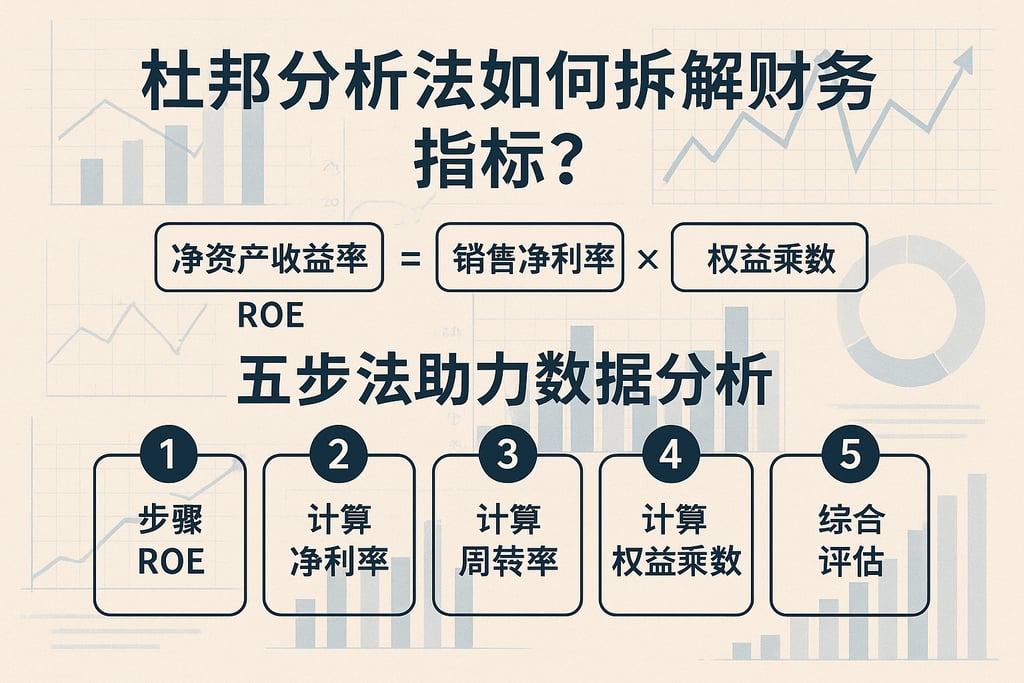 杜邦分析法如何拆解财务指标？

净资产收益率 = 销售净利率 × 权益乘数

ROE

五步法助力数据分析

1
步骤
ROE

2
计算
净利率

3
计算
周转率

4
计算
权益乘数

5
综合
评估